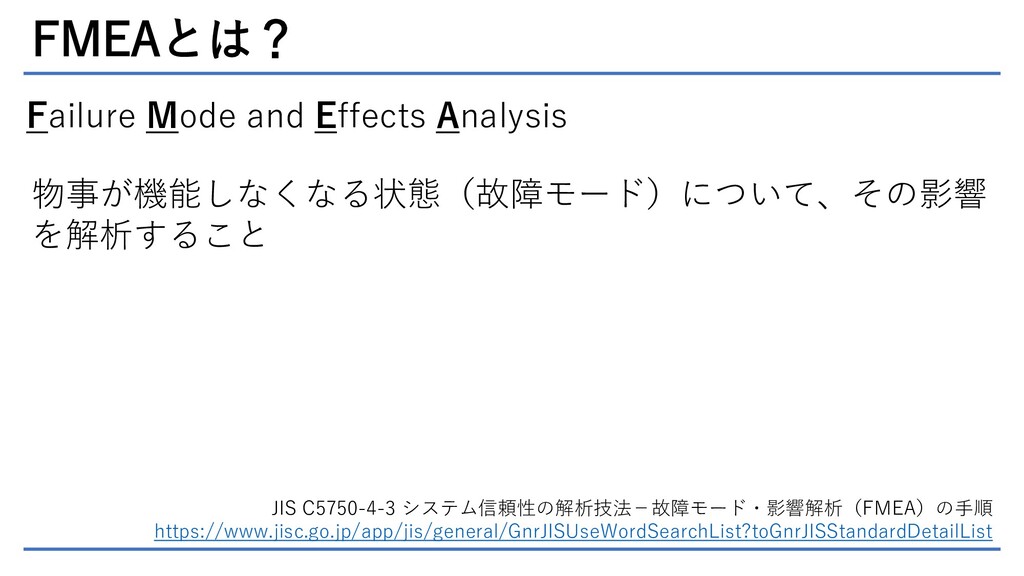 FMEAとは？

Failure Mode and Effects Analysis

物事が機能しなくなる状態（故障モード）について、その影響を解析すること

JIS C5750-4-3 システム信頼性の解析技法－故障モード・影響解析（FMEA）の手順
https://www.jisc.go.jp/app/jis/general/GnrJISUseWordSearchList?toGnrJISStandardDetailList